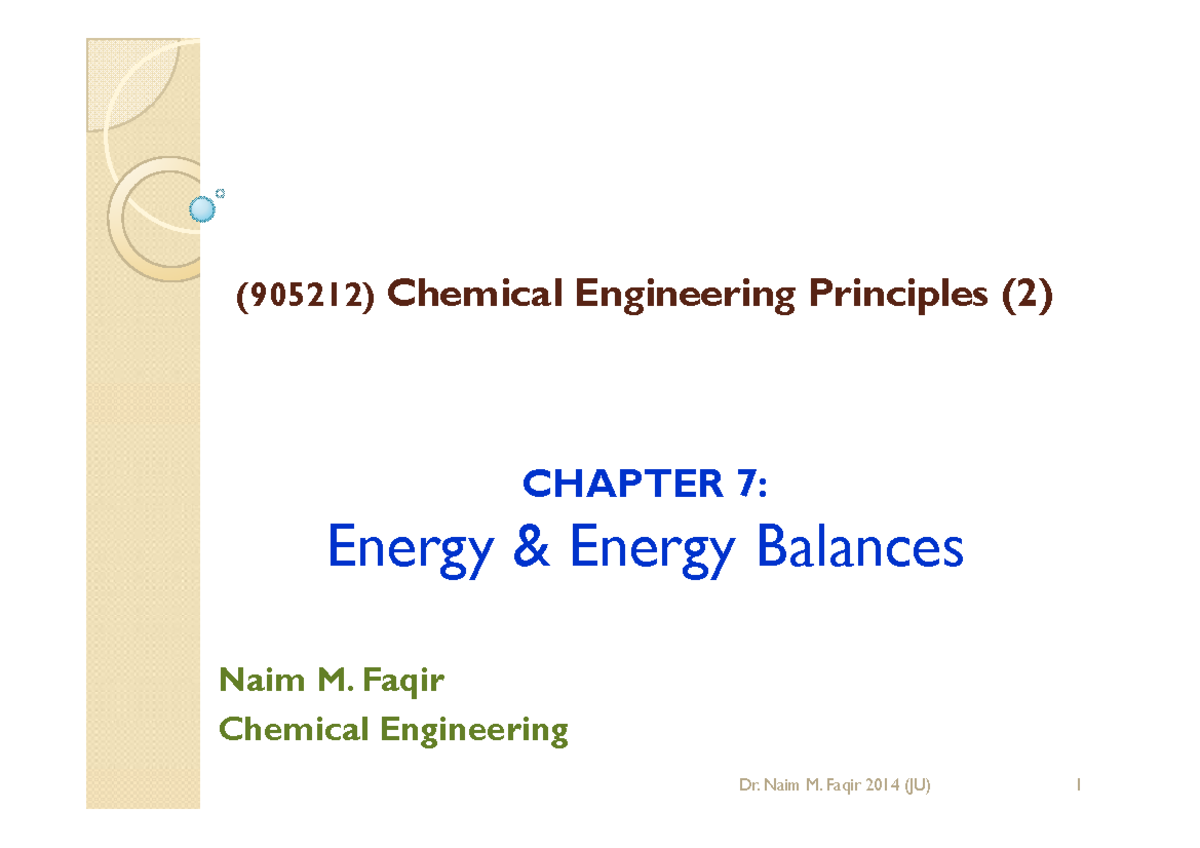 (905212) Chemical Engineering Principles (2)

CHAPTER 7:
Energy & Energy Balances

Naim M. Faqir
Chemical Engineering

Dr. Naim M. Faqir 2014 (JU)

1